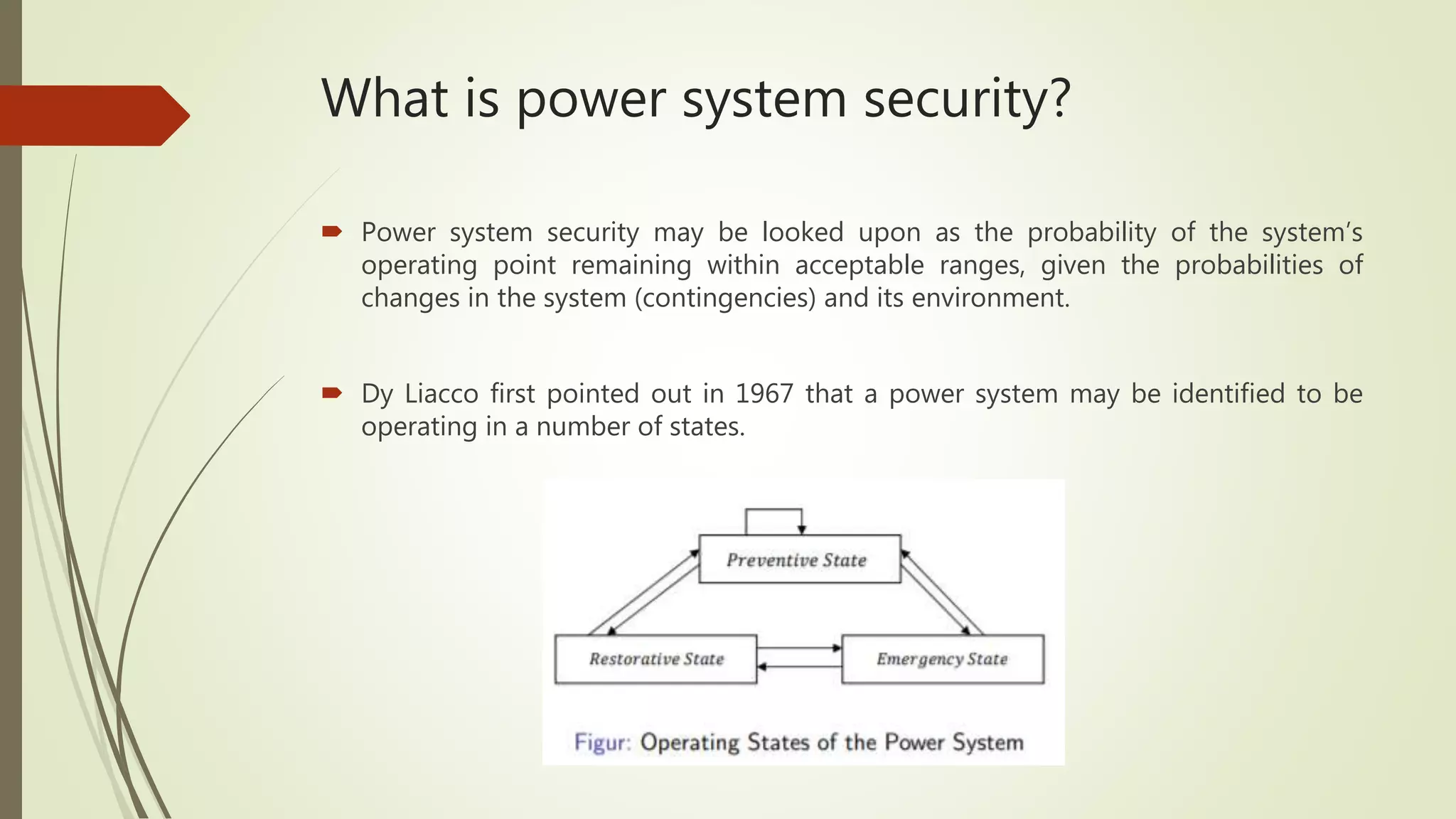 What is power system security?

Power system security may be looked upon as the probability of the system's operating point remaining within acceptable ranges, given the probabilities of changes in the system (contingencies) and its environment.

Dy Liacco first pointed out in 1967 that a power system may be identified to be operating in a number of states.

Preventive State

Restorative State

Emergency State

Figur: Operating States of the Power System